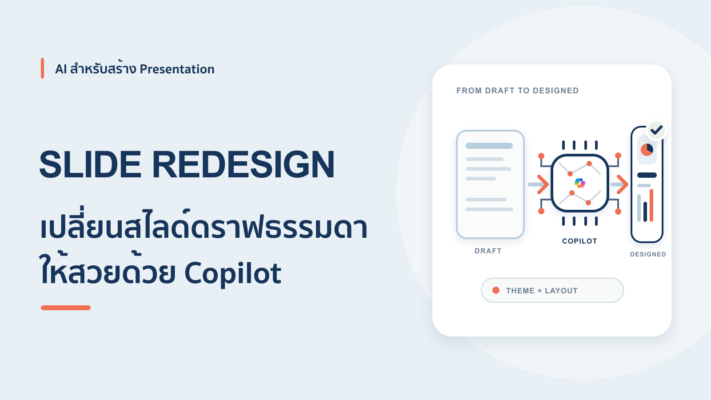 AI สำหรับสร้าง Presentation

SLIDE REDESIGN

เปลี่ยนสไลด์ดราฟธรรมดา ให้สวยด้วย Copilot

FROM DRAFT TO DESIGNED

DRAFT

COPILOT

DESIGNED

THEME + LAYOUT